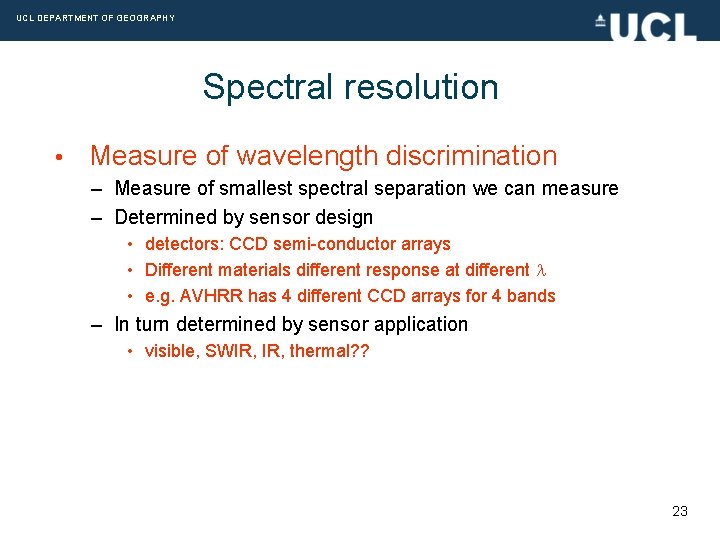 UCL DEPARTMENT OF GEOGRAPHY

UCL

Spectral resolution

• Measure of wavelength discrimination
– Measure of smallest spectral separation we can measure
– Determined by sensor design
• detectors: CCD semi-conductor arrays
• Different materials different response at different $\lambda$
• e.g. AVHRR has 4 different CCD arrays for 4 bands
– In turn determined by sensor application
• visible, SWIR, IR, thermal??

23